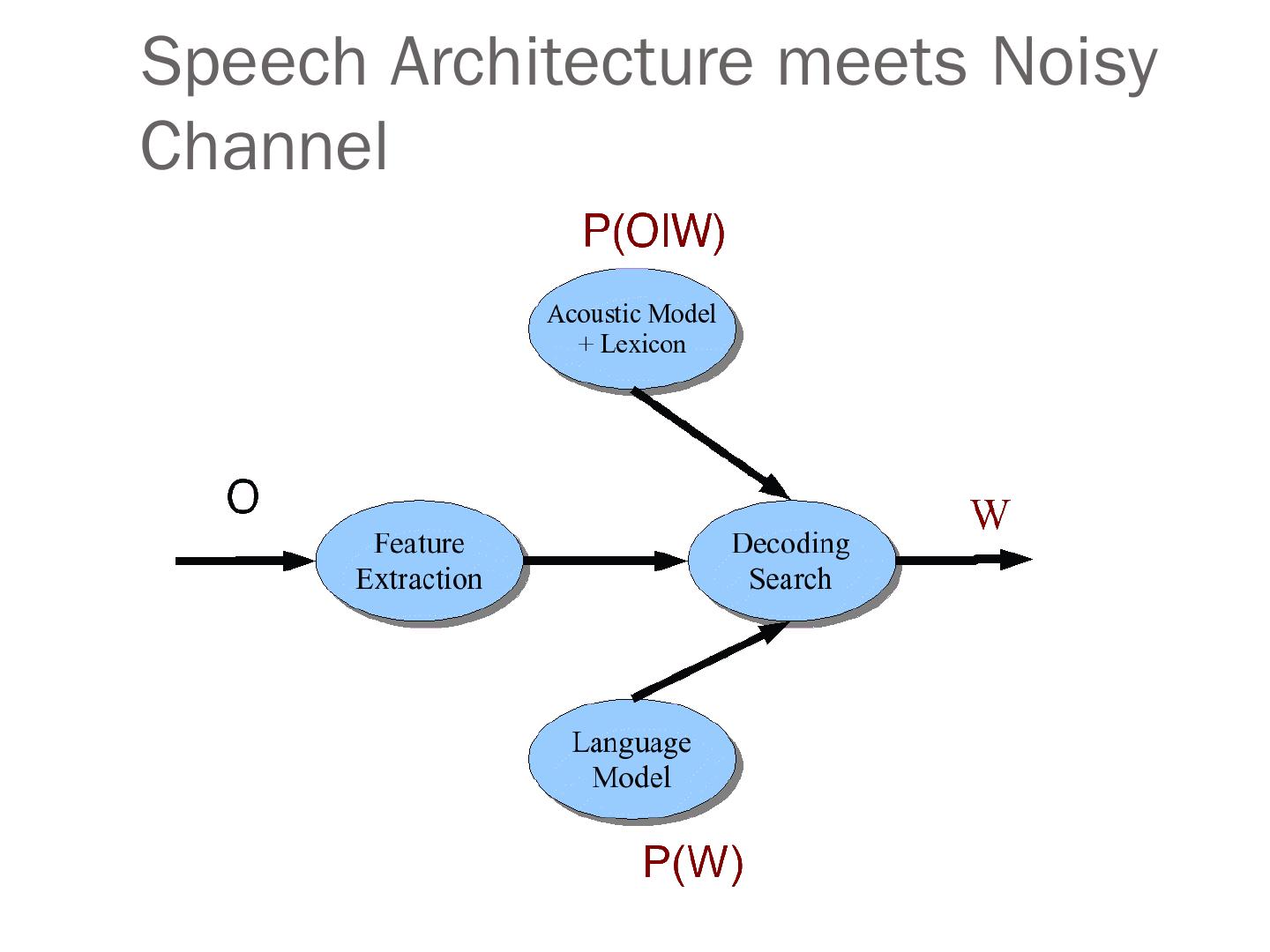 Speech Architecture meets Noisy Channel

P(O|W)

Acoustic Model + Lexicon

O

Feature Extraction

Decoding Search

W

Language Model

P(W)